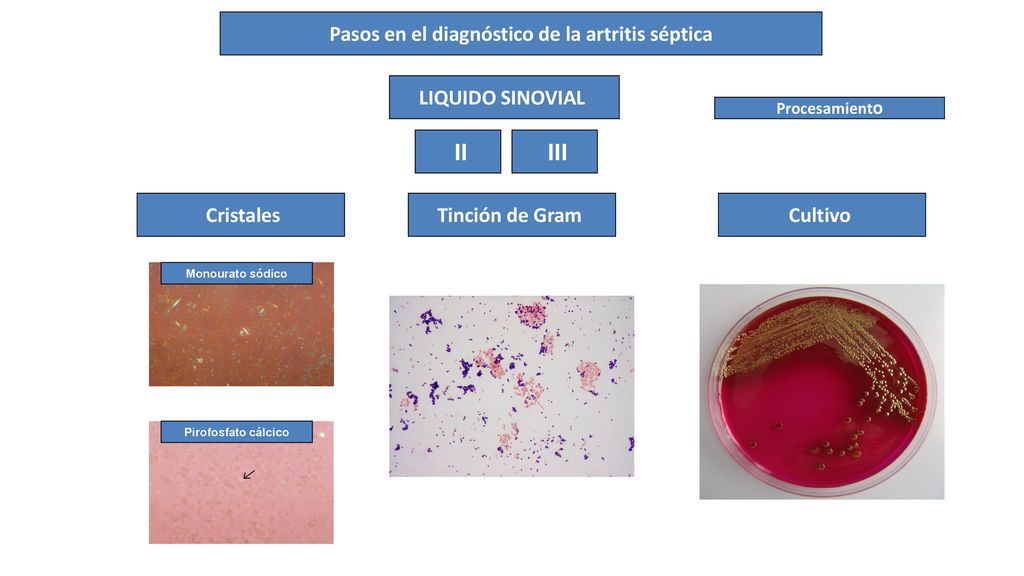 Pasos en el diagnóstico de la artritis séptica

LIQUIDO SINOVIAL

Procesamiento

II

III

Cristales

Tinción de Gram

Cultivo

Monourato sódico

Pirofosfato cálcico